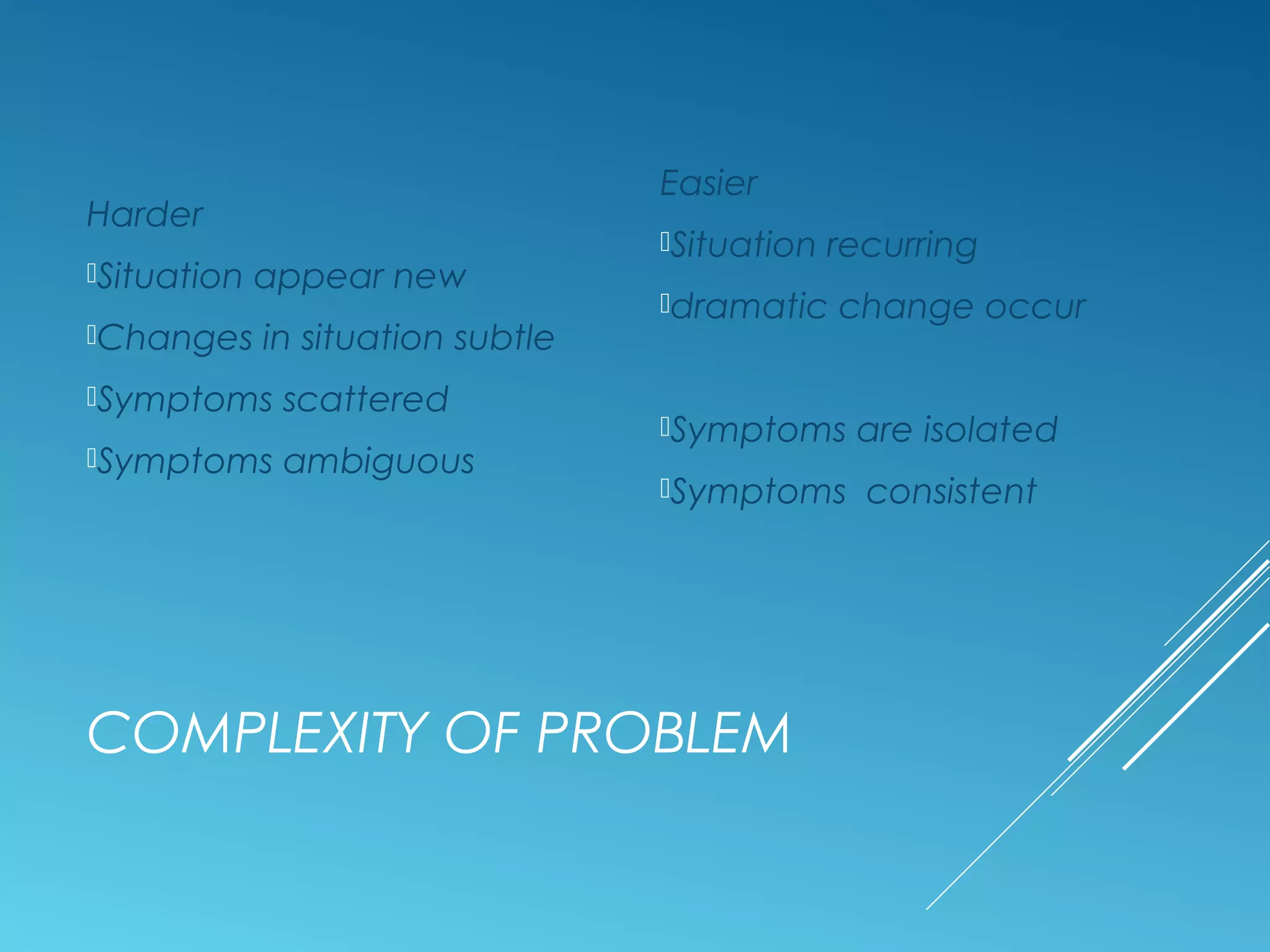 Harder

Situation appear new

Changes in situation subtle

Symptoms scattered

Symptoms ambiguous

Easier

Situation recurring

dramatic change occur

Symptoms are isolated

Symptoms  consistent

COMPLEXITY OF PROBLEM